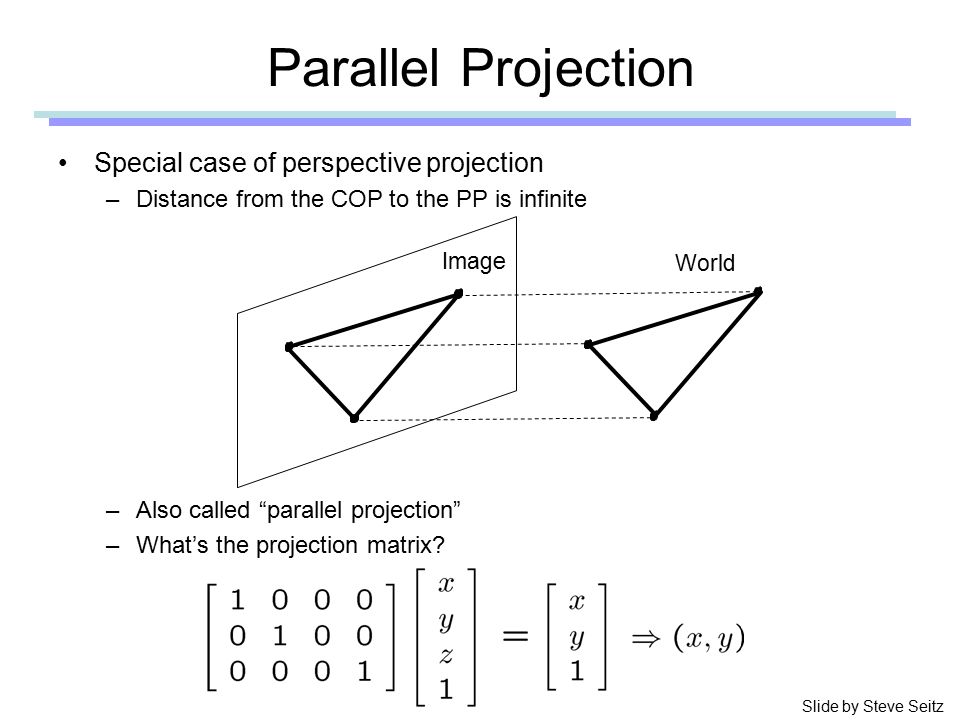 Parallel Projection

• Special case of perspective projection
– Distance from the COP to the PP is infinite

Image

World

– Also called “parallel projection”
– What’s the projection matrix?

$\begin{bmatrix} 1 & 0 & 0 & 0 \\ 0 & 1 & 0 & 0 \\ 0 & 0 & 0 & 1 \end{bmatrix} \begin{bmatrix} x \\ y \\ z \\ 1 \end{bmatrix} = \begin{bmatrix} x \\ y \\ 1 \end{bmatrix} \Rightarrow (x, y)$

Slide by Steve Seitz